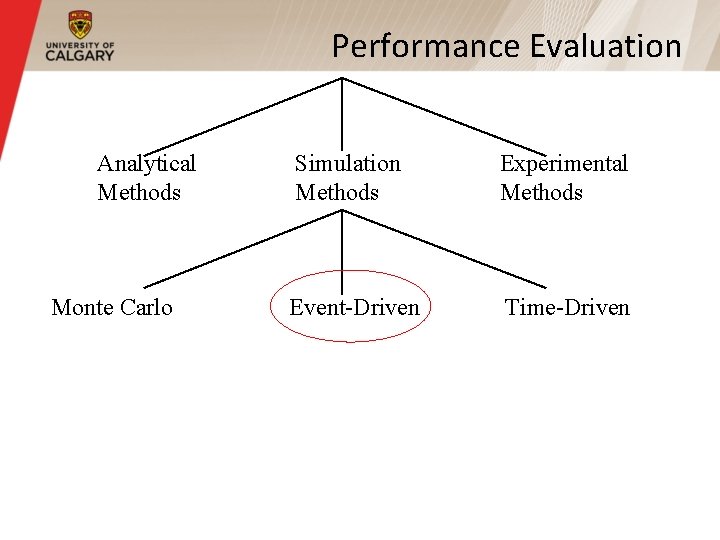 UNIVERSITY OF
CALGARY

Performance Evaluation

Analytical
Methods

Simulation
Methods

Experimental
Methods

Monte Carlo

Event-Driven

Time-Driven